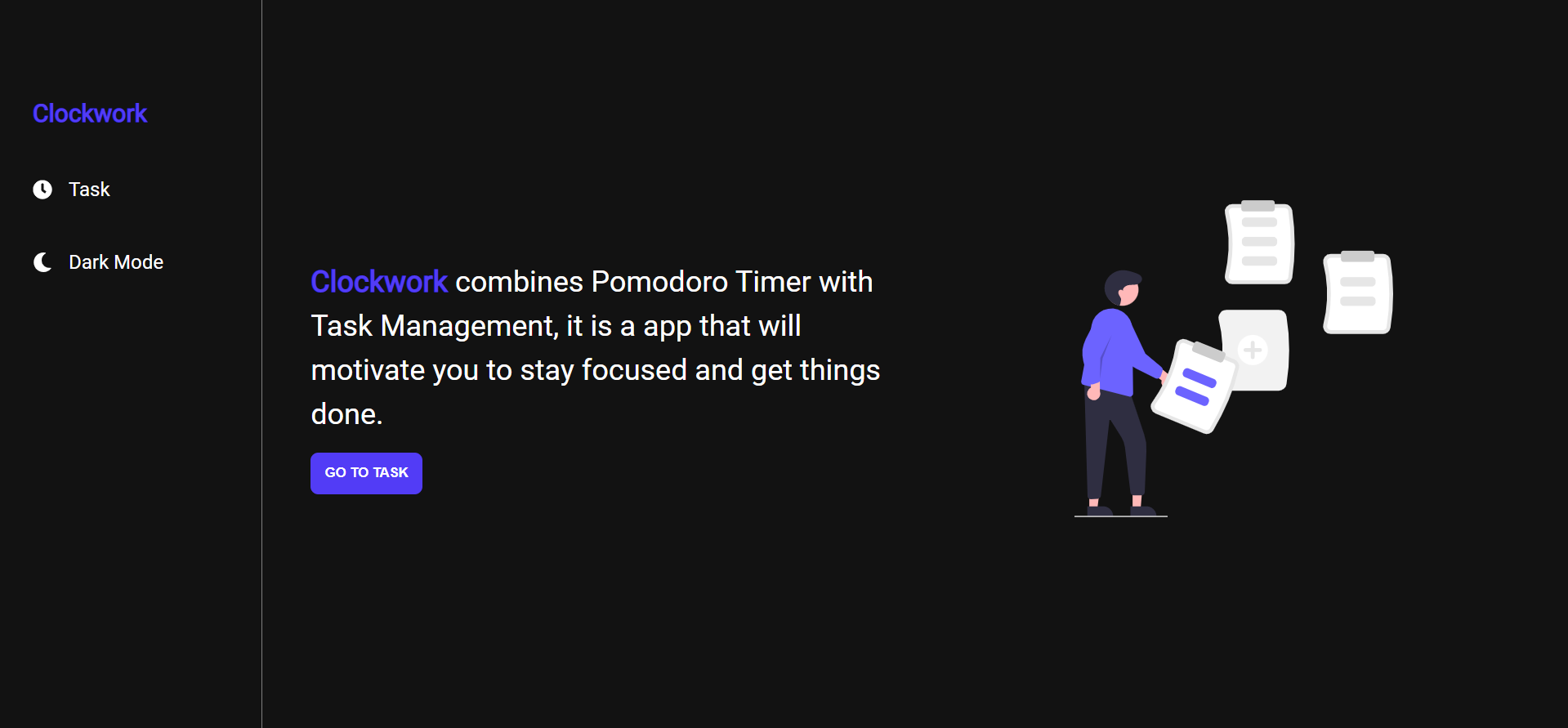 Clockwork

Task

Dark Mode

Clockwork combines Pomodoro Timer with Task Management, it is a app that will motivate you to stay focused and get things done.

GO TO TASK